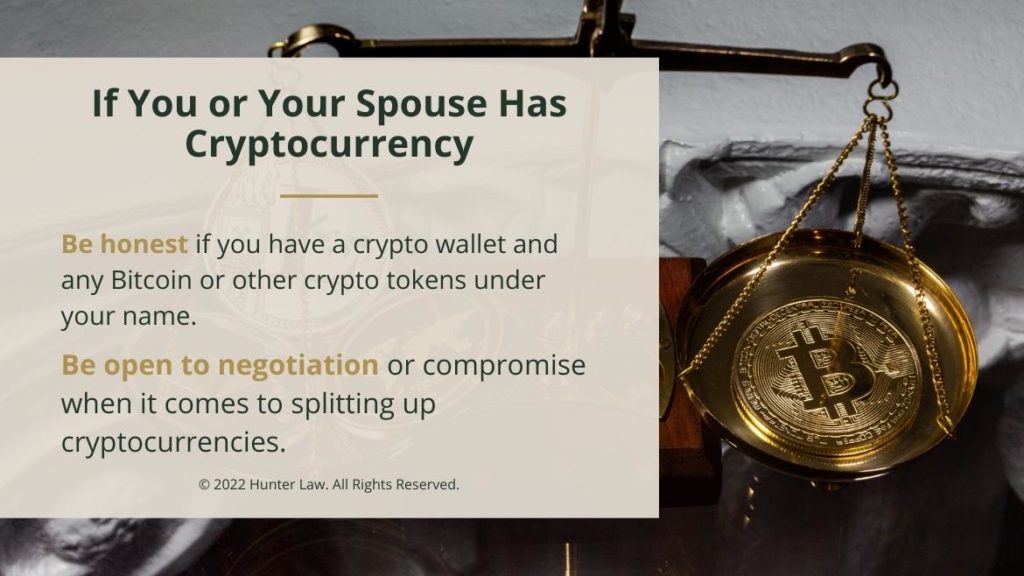 If You or Your Spouse Has Cryptocurrency

Be honest if you have a crypto wallet and any Bitcoin or other crypto tokens under your name.

Be open to negotiation or compromise when it comes to splitting up cryptocurrencies.

© 2022 Hunter Law. All Rights Reserved.